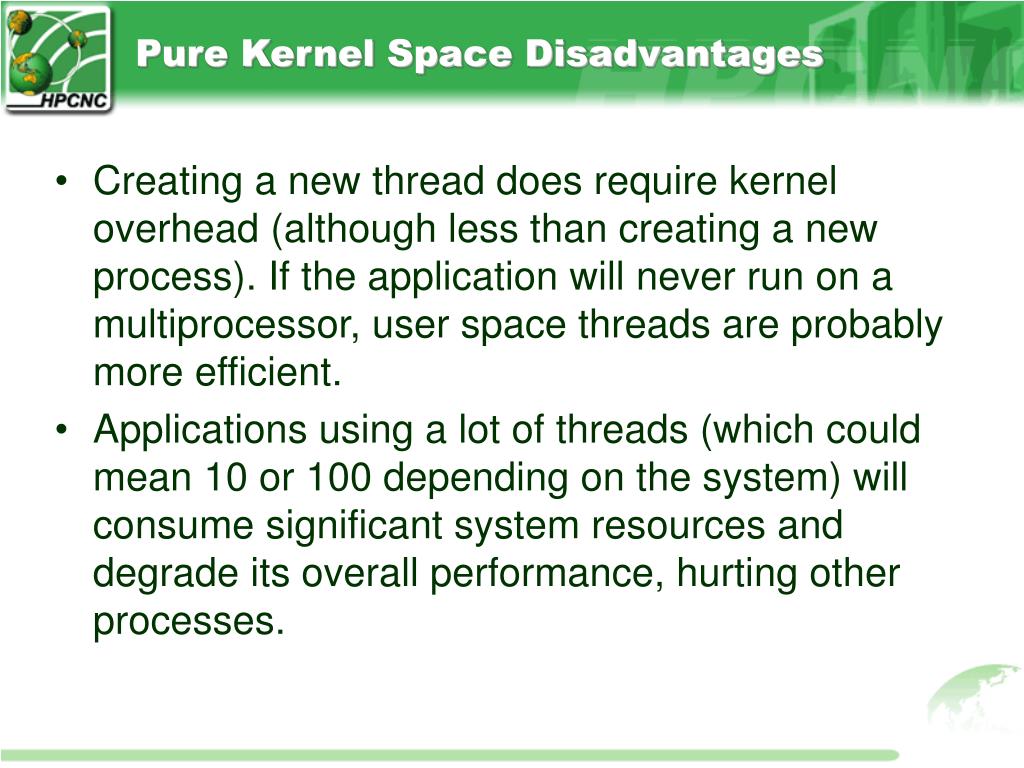 HPCNC

Pure Kernel Space Disadvantages

• Creating a new thread does require kernel overhead (although less than creating a new process). If the application will never run on a multiprocessor, user space threads are probably more efficient.

• Applications using a lot of threads (which could mean 10 or 100 depending on the system) will consume significant system resources and degrade its overall performance, hurting other processes.